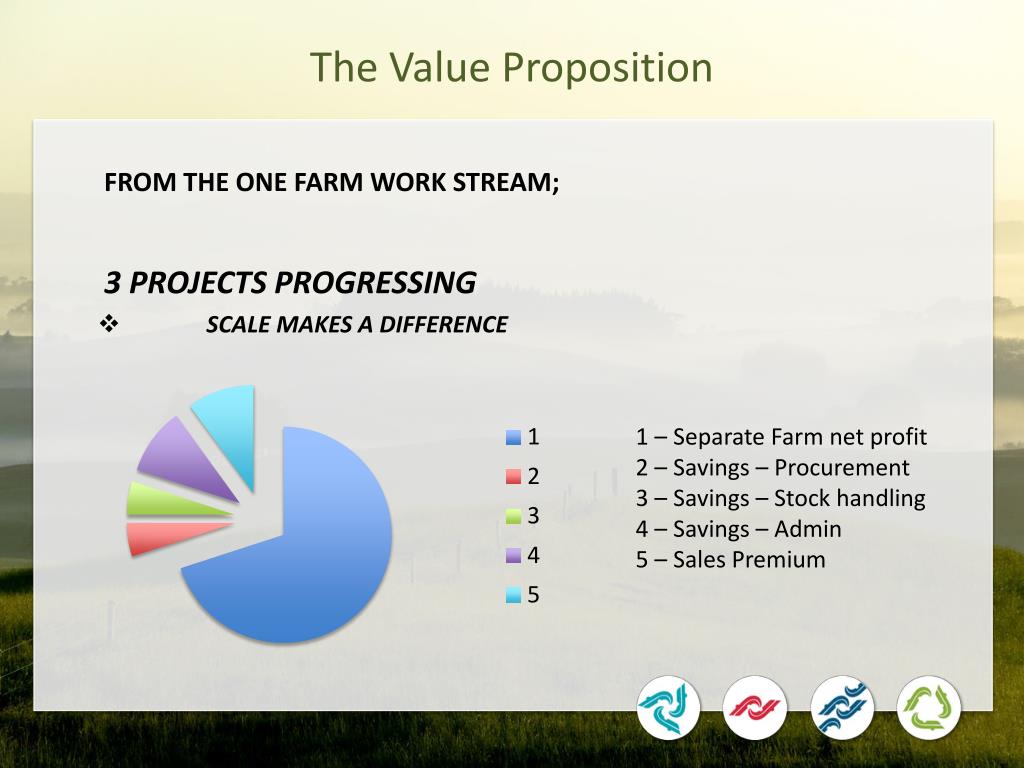 The Value Proposition

FROM THE ONE FARM WORK STREAM;

3 PROJECTS PROGRESSING

❖ SCALE MAKES A DIFFERENCE

1
2
3
4
5

1 – Separate Farm net profit
2 – Savings – Procurement
3 – Savings – Stock handling
4 – Savings – Admin
5 – Sales Premium